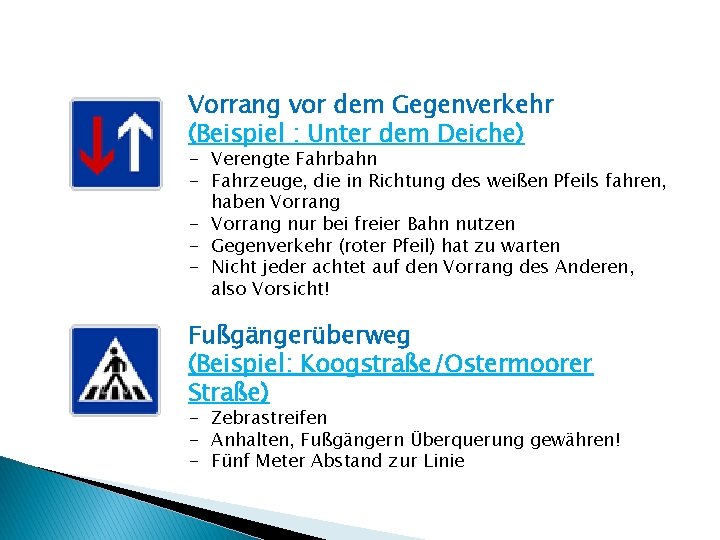 Vorrang vor dem Gegenverkehr
(Beispiel : Unter dem Deiche)
- Verengte Fahrbahn
- Fahrzeuge, die in Richtung des weißen Pfeils fahren, haben Vorrang
- Vorrang nur bei freier Bahn nutzen
- Gegenverkehr (roter Pfeil) hat zu warten
- Nicht jeder achtet auf den Vorrang des Anderen, also Vorsicht!

Fußgängerüberweg
(Beispiel: Koogstraße/Ostermoorer Straße)
- Zebrastreifen
- Anhalten, Fußgängern Überquerung gewähren!
- Fünf Meter Abstand zur Linie